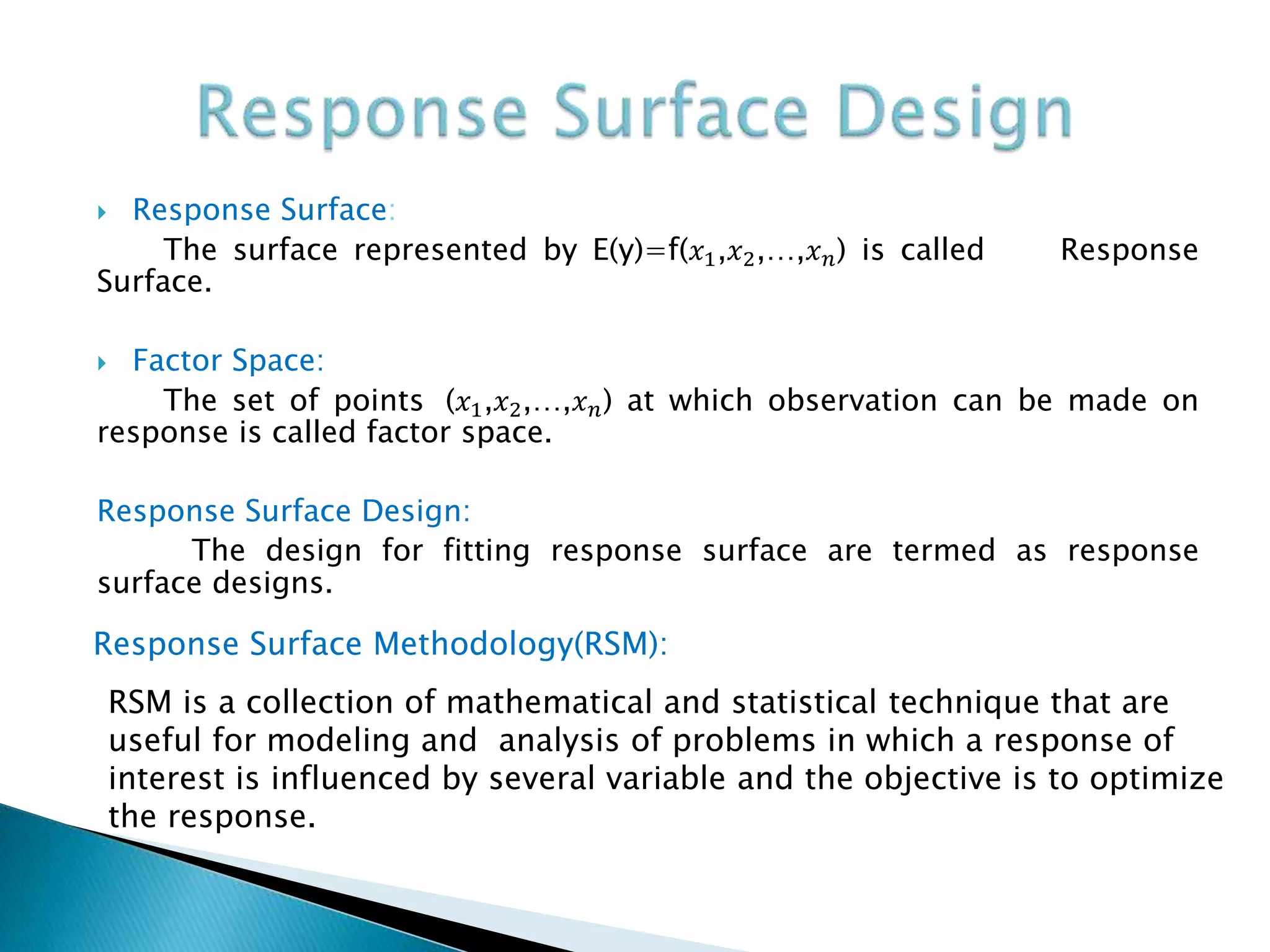 Response Surface Design

Response Surface:

The surface represented by E(y)=f($x_1$,$x_2$,…,$x_n$) is called Response Surface.

Factor Space:

The set of points ($x_1$,$x_2$,…,$x_n$) at which observation can be made on response is called factor space.

Response Surface Design:

The design for fitting response surface are termed as response surface designs.

Response Surface Methodology(RSM):

RSM is a collection of mathematical and statistical technique that are useful for modeling and analysis of problems in which a response of interest is influenced by several variable and the objective is to optimize the response.